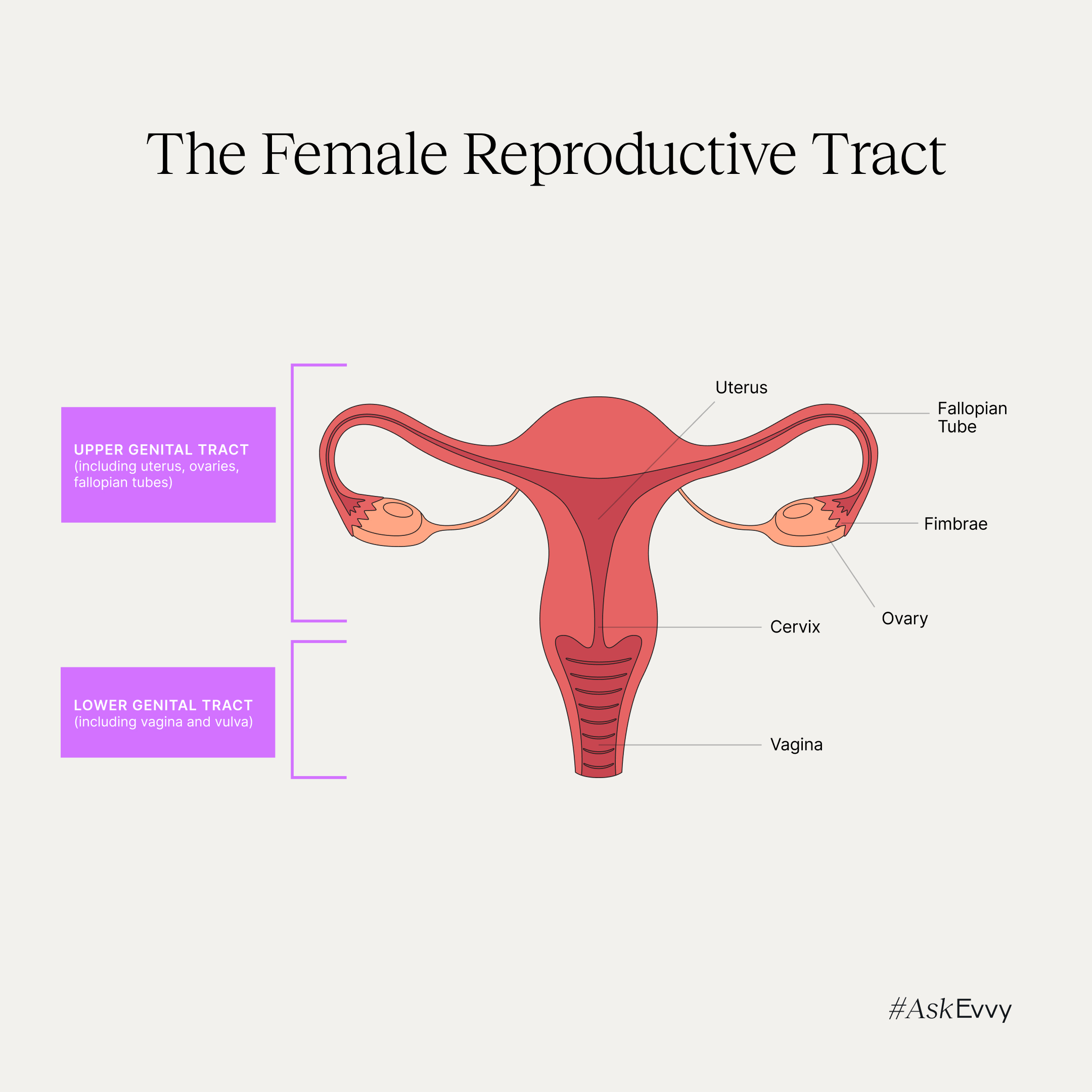 The Female Reproductive Tract

UPPER GENITAL TRACT
(including uterus, ovaries, fallopian tubes)

LOWER GENITAL TRACT
(including vagina and vulva)

Uterus

Fallopian Tube

Fimbrae

Ovary

Cervix

Vagina

#AskEvvy